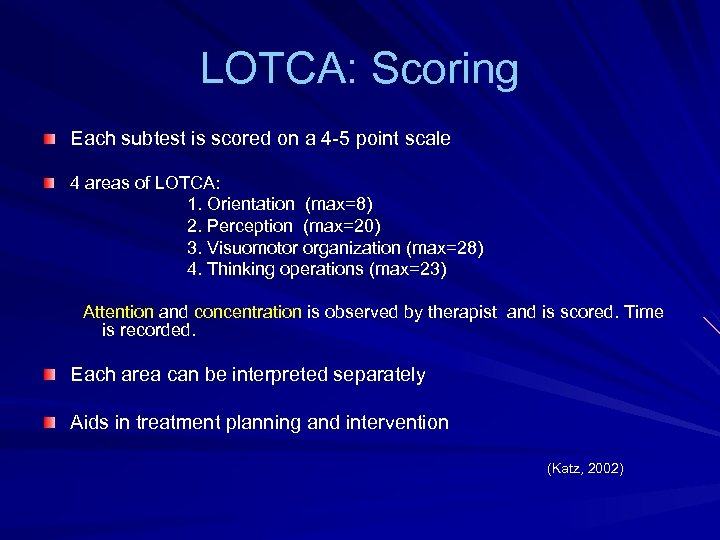 LOTCA: Scoring

Each subtest is scored on a 4-5 point scale

4 areas of LOTCA:
1. Orientation (max=8)
2. Perception (max=20)
3. Visuomotor organization (max=28)
4. Thinking operations (max=23)

Attention and concentration is observed by therapist and is scored. Time is recorded.

Each area can be interpreted separately

Aids in treatment planning and intervention

(Katz, 2002)